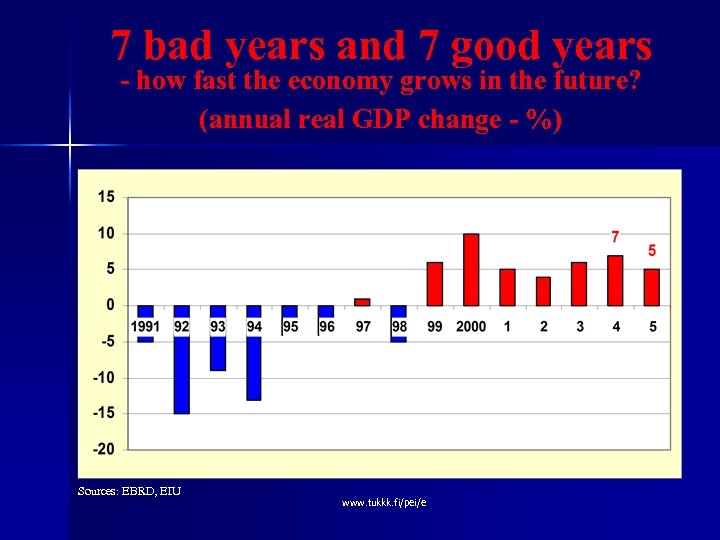 7 bad years and 7 good years
- how fast the economy grows in the future?
(annual real GDP change - %)

15
10
5
0
-5
-10
-15
-20

7
5

1991 92 93 94 95 96 97 98 99 2000 1 2 3 4 5

Sources: EBRD, EIU

www.tukkk.fi/pei/e